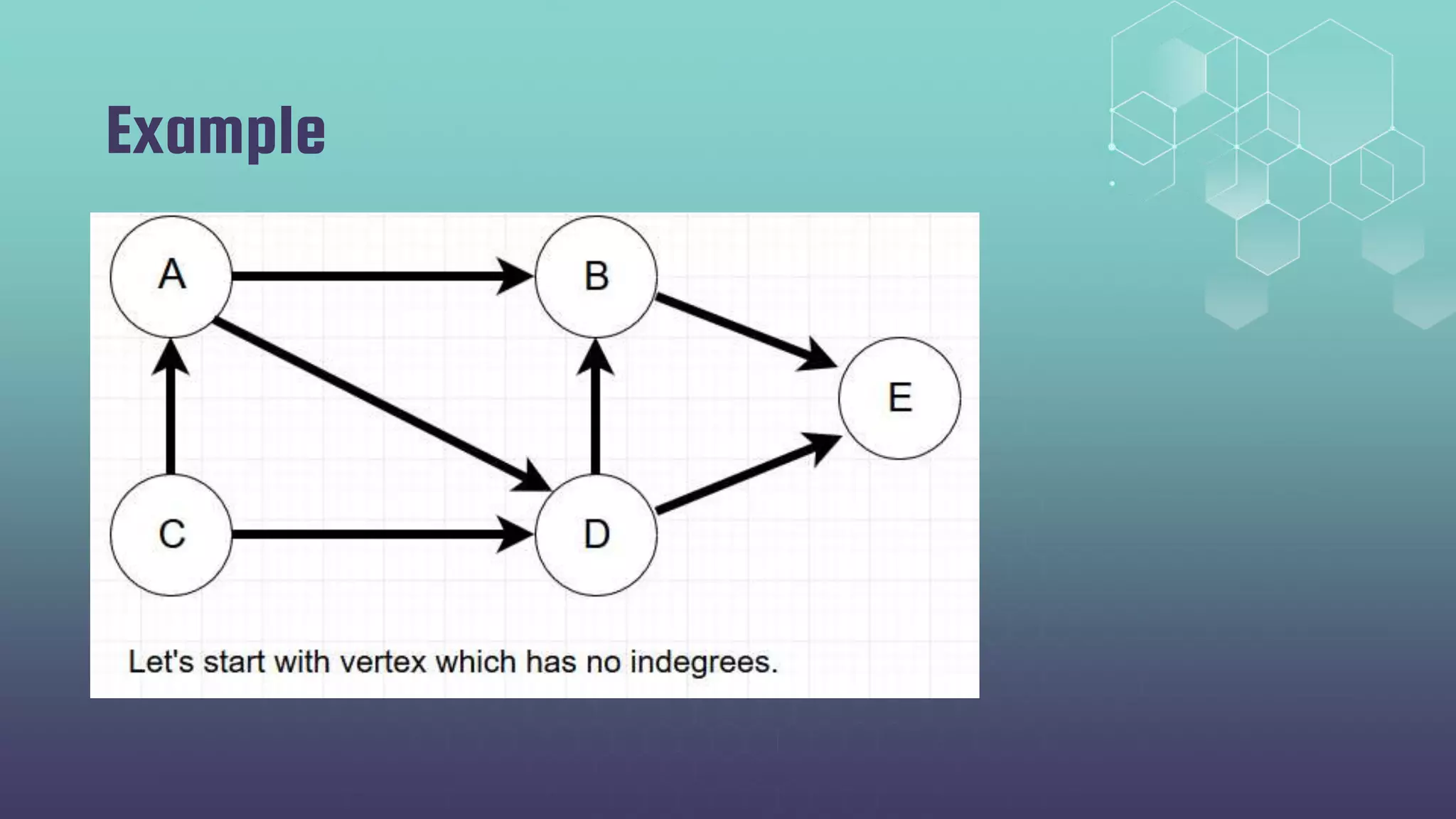 Example

A

B

E

C

D

Let's start with vertex which has no indegrees.